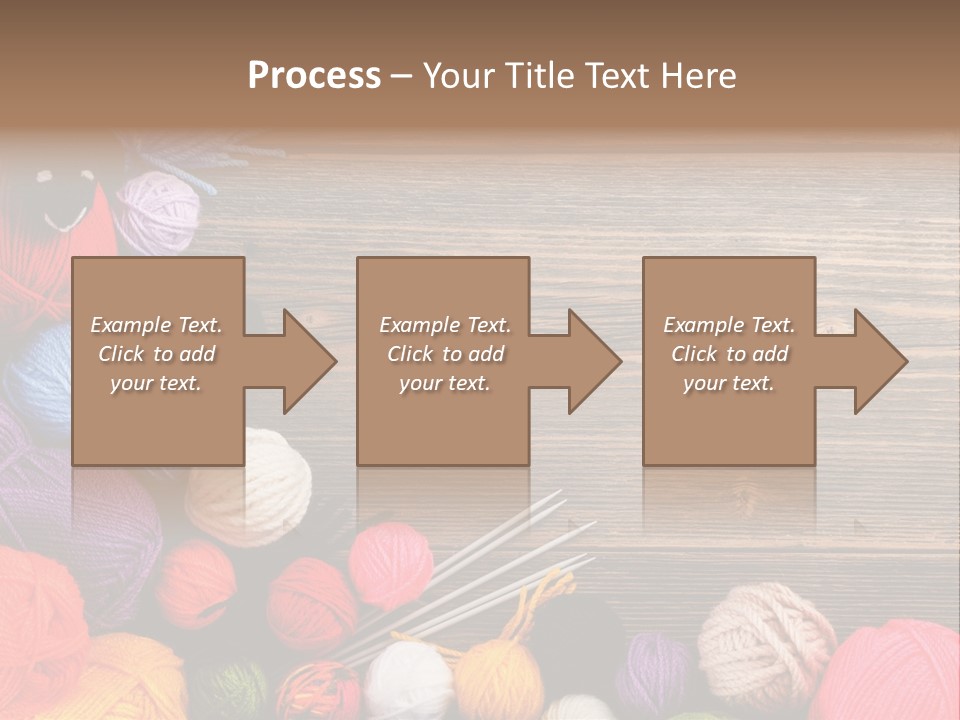 Process – Your Title Text Here

Example Text. Click to add your text.

Example Text. Click to add your text.

Example Text. Click to add your text.